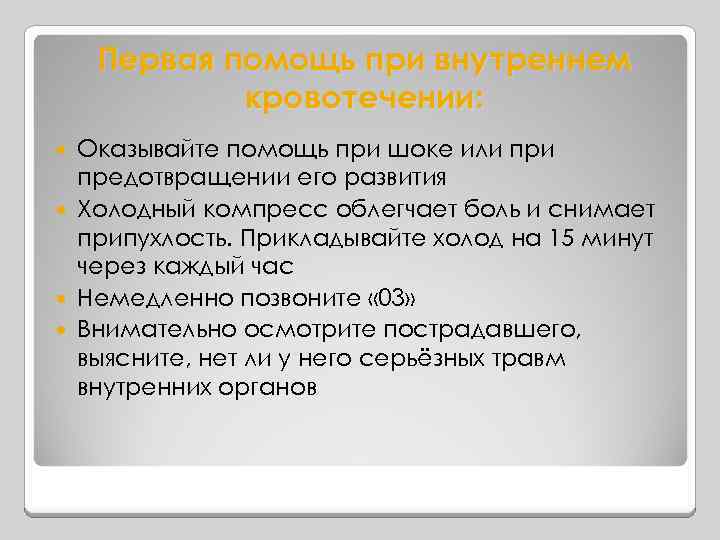 Первая помощь при внутреннем кровотечении:

Оказывайте помощь при шоке или при предотвращении его развития

Холодный компресс облегчает боль и снимает припухлость. Прикладывайте холод на 15 минут через каждый час

Немедленно позвоните «03»

Внимательно осмотрите пострадавшего, выясните, нет ли у него серьёзных травм внутренних органов